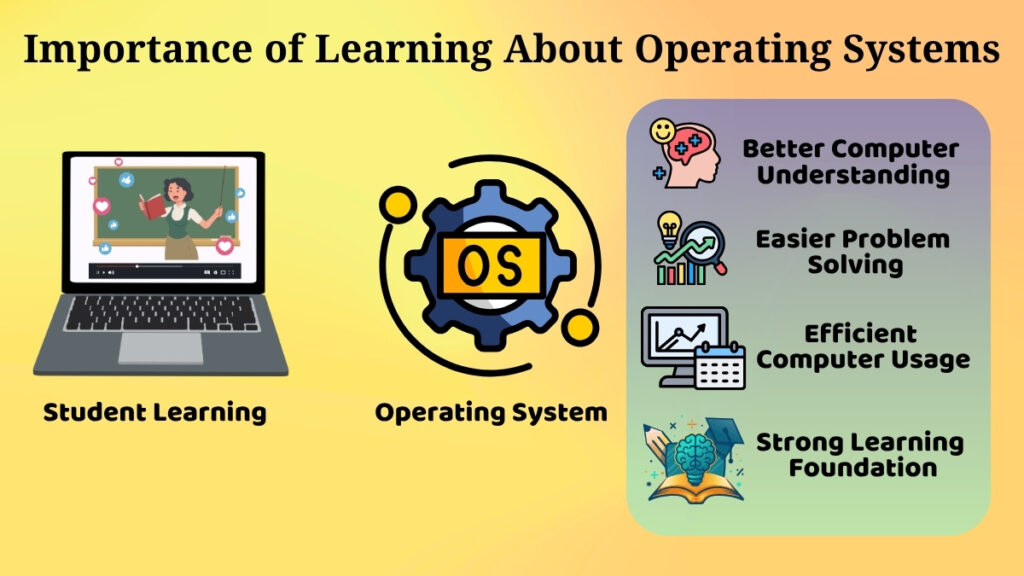 Importance of Learning About Operating Systems

Student Learning

OS

Operating System

Better Computer Understanding

Easier Problem Solving

Efficient Computer Usage

Strong Learning Foundation